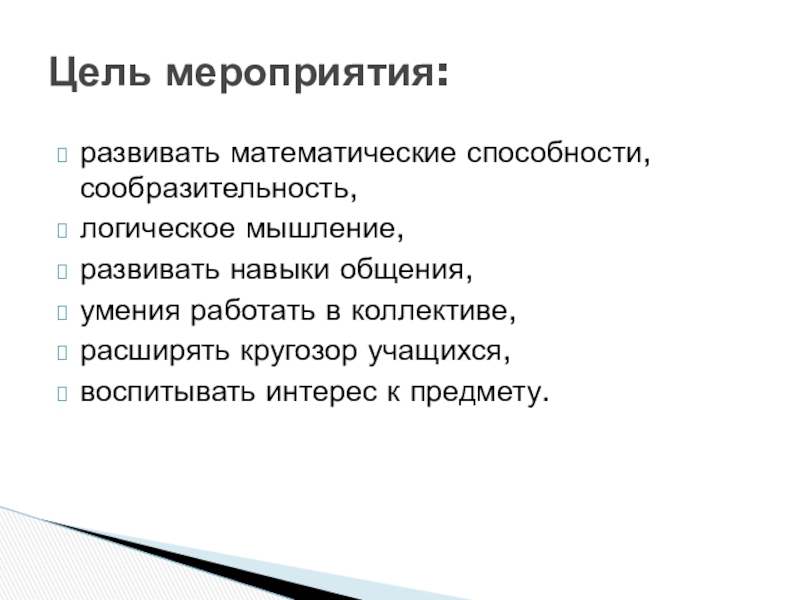 Цель мероприятия:

развивать математические способности, сообразительность,

логическое мышление,

развивать навыки общения,

умения работать в коллективе,

расширять кругозор учащихся,

воспитывать интерес к предмету.